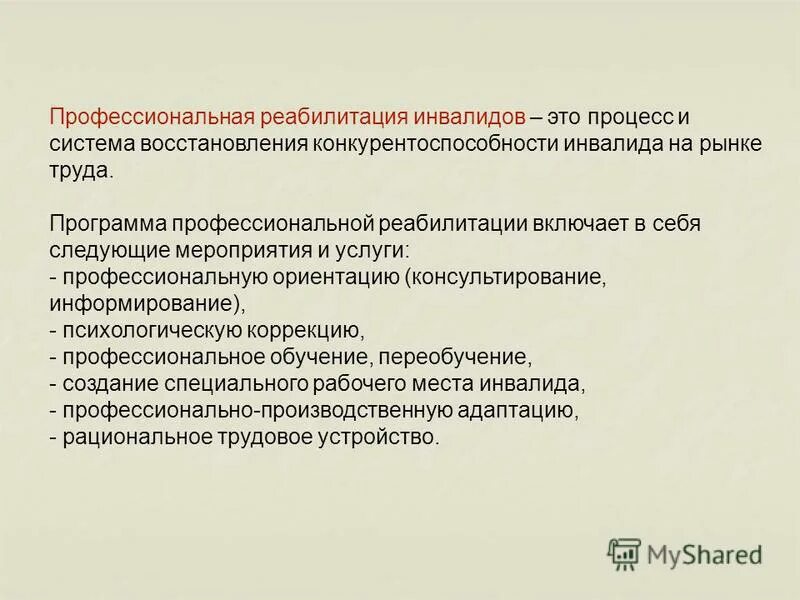 Профессиональная реабилитация инвалидов – это процесс и система восстановления конкурентоспособности инвалида на рынке труда.

Программа профессиональной реабилитации включает в себя следующие мероприятия и услуги:
- профессиональную ориентацию (консультирование, информирование),
- психологическую коррекцию,
- профессиональное обучение, переобучение,
- создание специального рабочего места инвалида,
- профессионально-производственную адаптацию,
- рациональное трудовое устройство.

MyShared